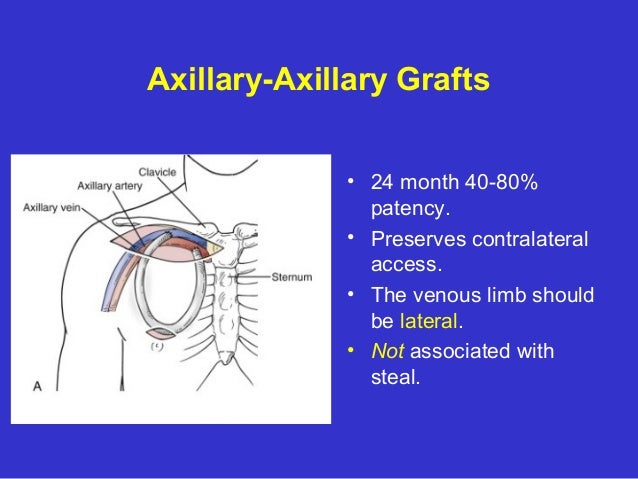 Axillary-Axillary Grafts

Clavicle
Axillary artery
Axillary vein
Sternum
A

• 24 month 40-80% patency.
• Preserves contralateral access.
• The venous limb should be lateral.
• Not associated with steal.